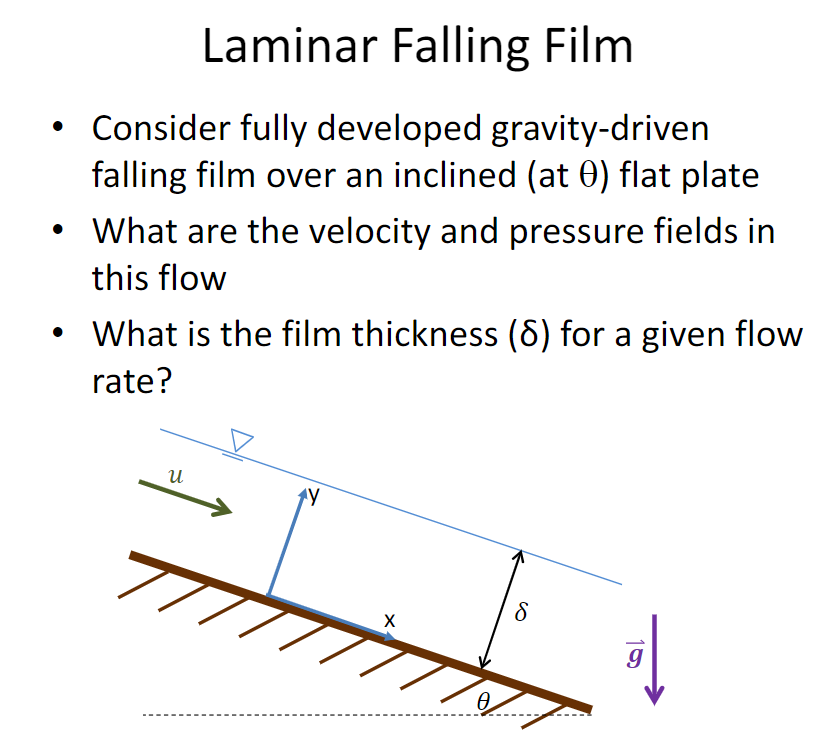 Laminar Falling Film

• Consider fully developed gravity-driven falling film over an inclined (at $\theta$) flat plate

• What are the velocity and pressure fields in this flow

• What is the film thickness ($\delta$) for a given flow rate?

$u$

y

x

$\delta$

$\vec{g}$

$\theta$